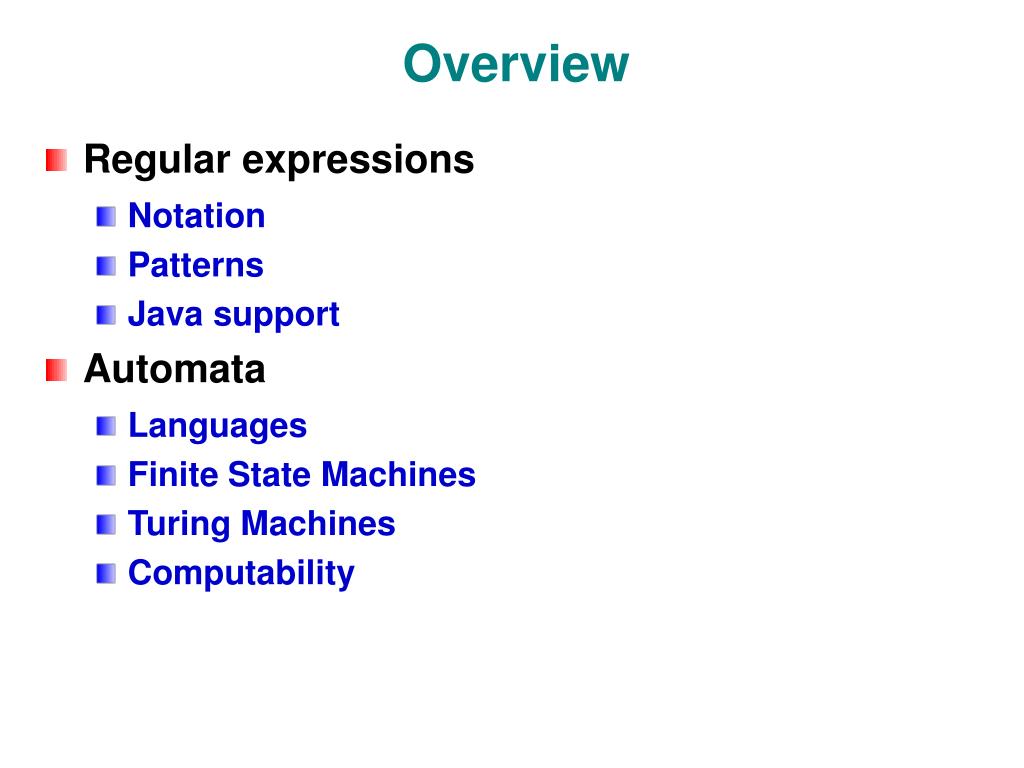 Overview

Regular expressions
Notation
Patterns
Java support

Automata
Languages
Finite State Machines
Turing Machines
Computability